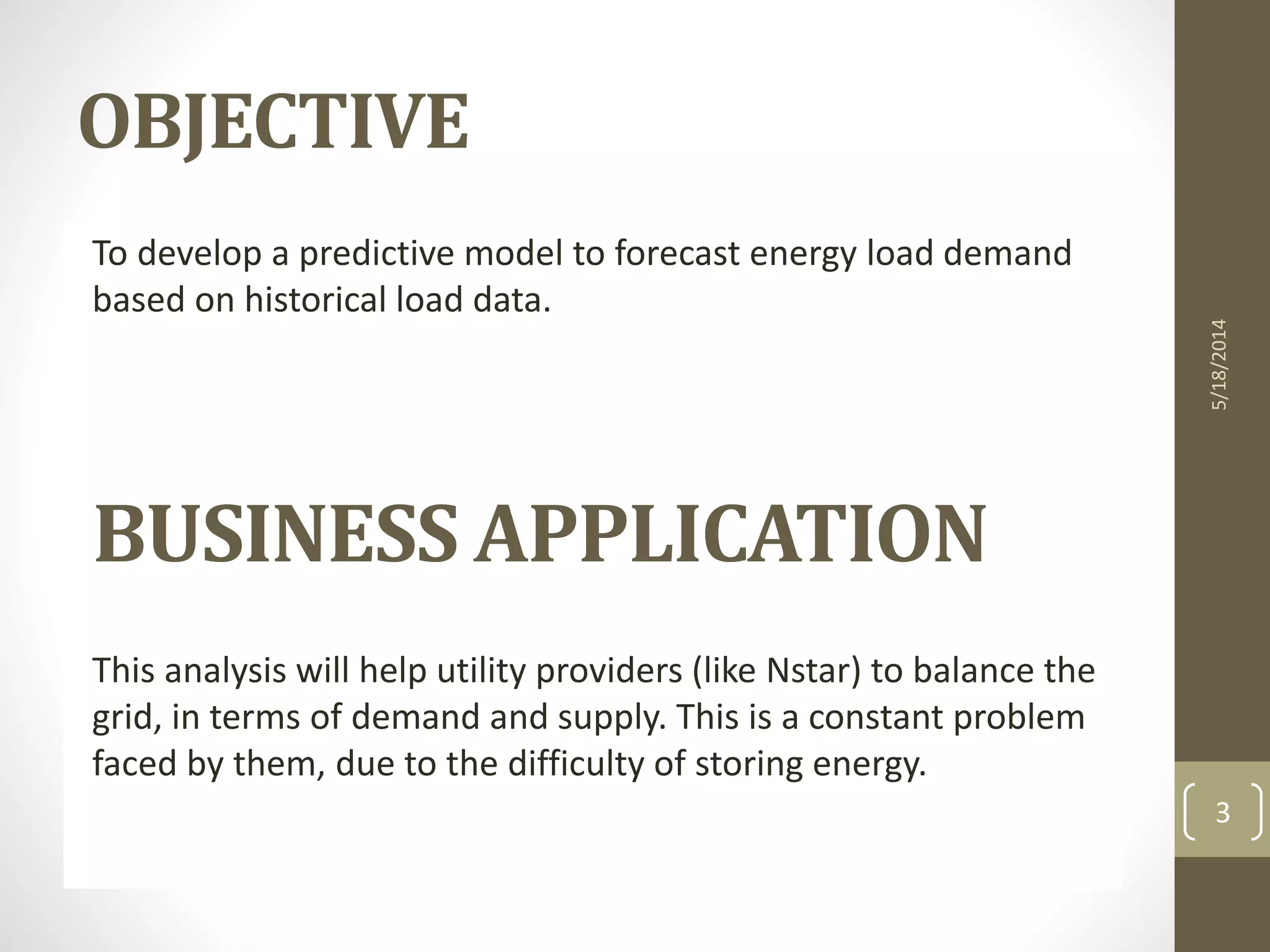 OBJECTIVE

To develop a predictive model to forecast energy load demand based on historical load data.

BUSINESS APPLICATION

This analysis will help utility providers (like Nstar) to balance the grid, in terms of demand and supply. This is a constant problem faced by them, due to the difficulty of storing energy.

5/18/2014

3